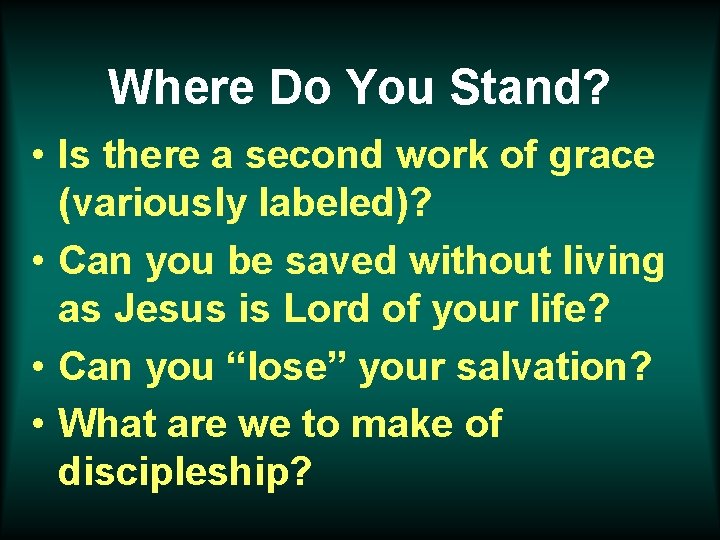 Where Do You Stand?

• Is there a second work of grace (variously labeled)?
• Can you be saved without living as Jesus is Lord of your life?
• Can you “lose” your salvation?
• What are we to make of discipleship?